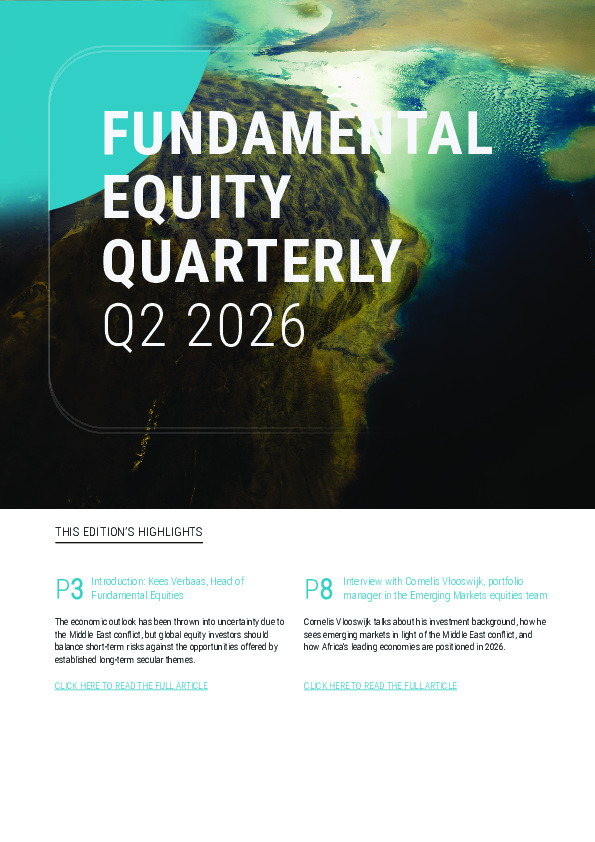 FUNDAMENTAL EQUITY QUARTERLY
Q2 2026

THIS EDITION'S HIGHLIGHTS

P3 Introduction: Kees Verbaas, Head of Fundamental Equities

The economic outlook has been thrown into uncertainty due to the Middle East conflict, but global equity investors should balance short-term risks against the opportunities offered by established long-term secular themes.

CLICK HERE TO READ THE FULL ARTICLE

P8 Interview with Cornelis Vlooswijk, portfolio manager in the Emerging Markets equities team

Cornelis Vlooswijk talks about his investment background, how he sees emerging markets in light of the Middle East conflict, and how Africa's leading economies are positioned in 2026.

CLICK HERE TO READ THE FULL ARTICLE